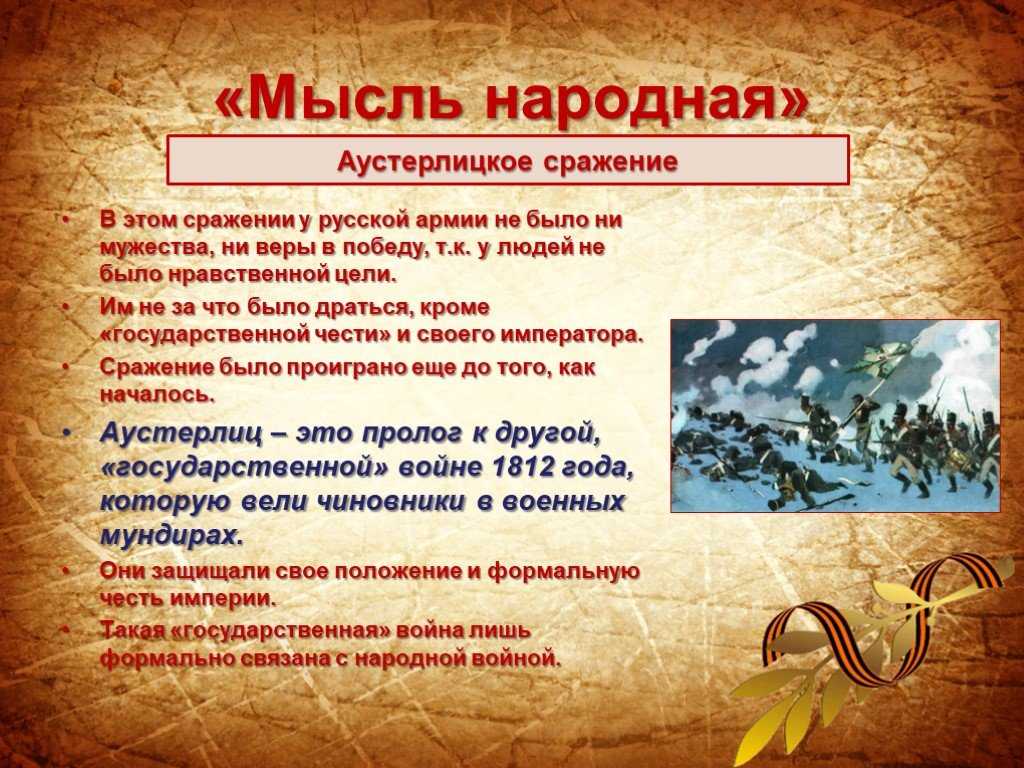 «Мысль народная»

Аустерлицкое сражение

• В этом сражении у русской армии не было ни мужества, ни веры в победу, т.к. у людей не было нравственной цели.
• Им не за что было драться, кроме «государственной чести» и своего императора.
• Сражение было проиграно еще до того, как началось.
• Аустерлиц – это пролог к другой, «государственной» войне 1812 года, которую вели чиновники в военных мундирах.
• Они защищали свое положение и формальную честь империи.
• Такая «государственная» война лишь формально связана с народной войной.